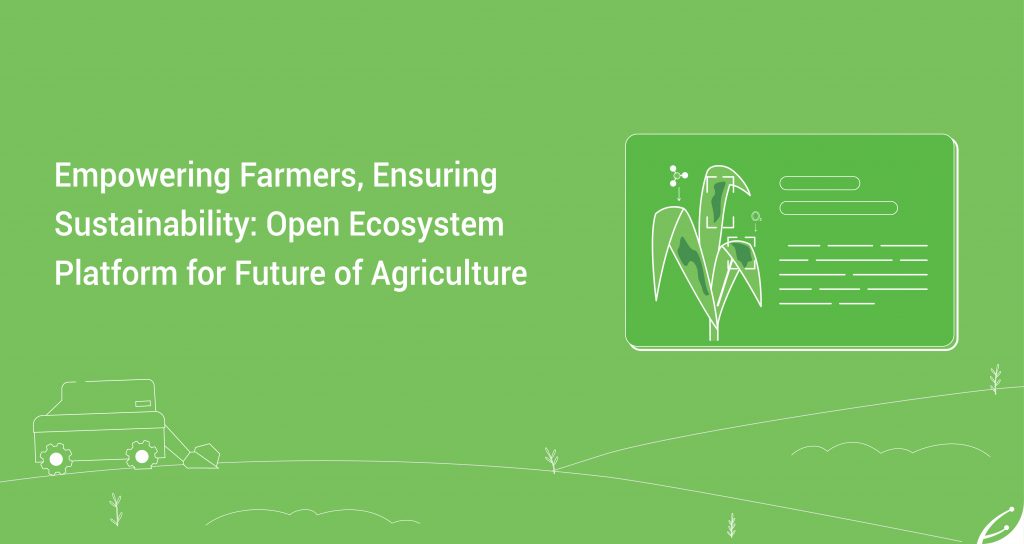 Empowering Farmers, Ensuring Sustainability: Open Ecosystem Platform for Future of Agriculture